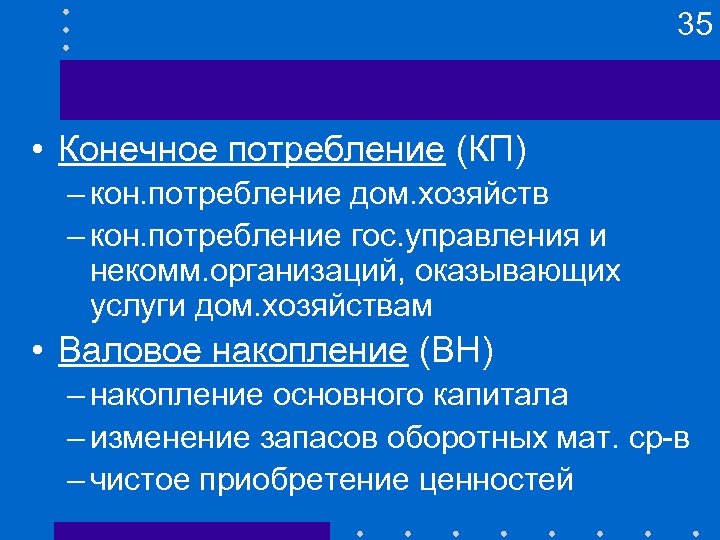 35

• Конечное потребление (КП)
– кон.потребление дом.хозяйств
– кон.потребление гос.управления и некомм.организаций, оказывающих услуги дом.хозяйствам
• Валовое накопление (ВН)
– накопление основного капитала
– изменение запасов оборотных мат. ср-в
– чистое приобретение ценностей